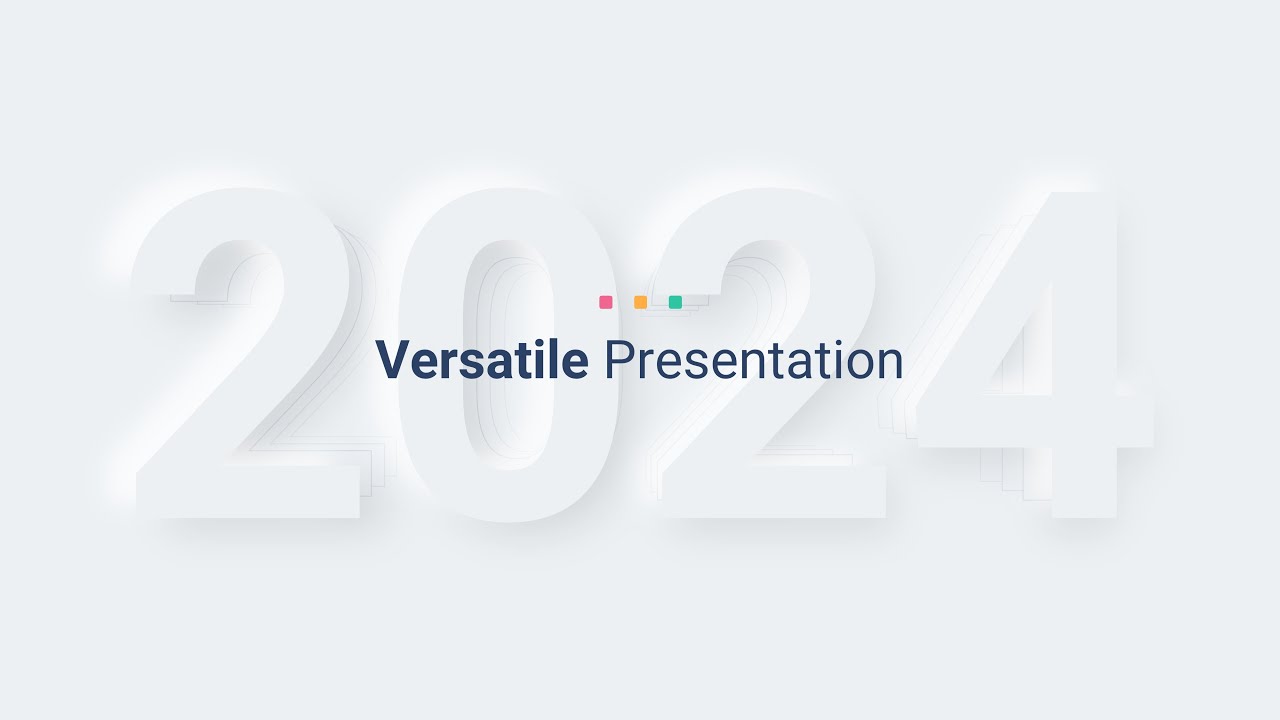 2024

Versatile Presentation